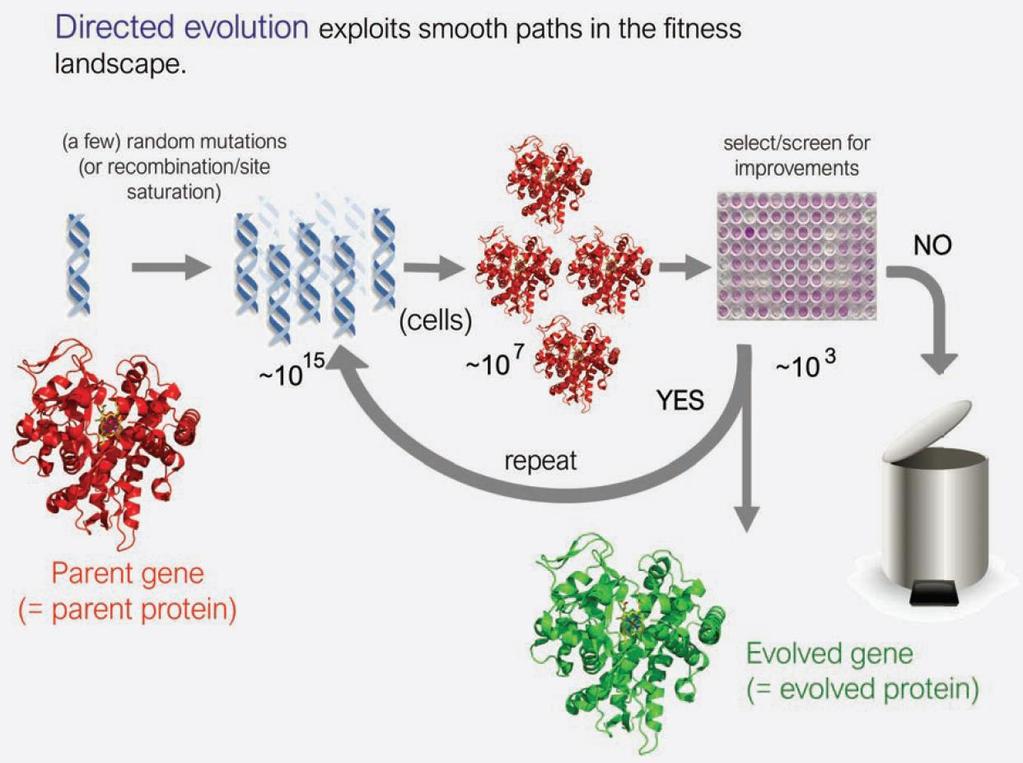 Directed evolution exploits smooth paths in the fitness landscape.

(a few) random mutations (or recombination/site saturation)

select/screen for improvements

NO

(cells)

$\sim10^{15}$

$\sim10^{7}$

$\sim10^{3}$

YES

repeat

Parent gene (= parent protein)

Evolved gene (= evolved protein)